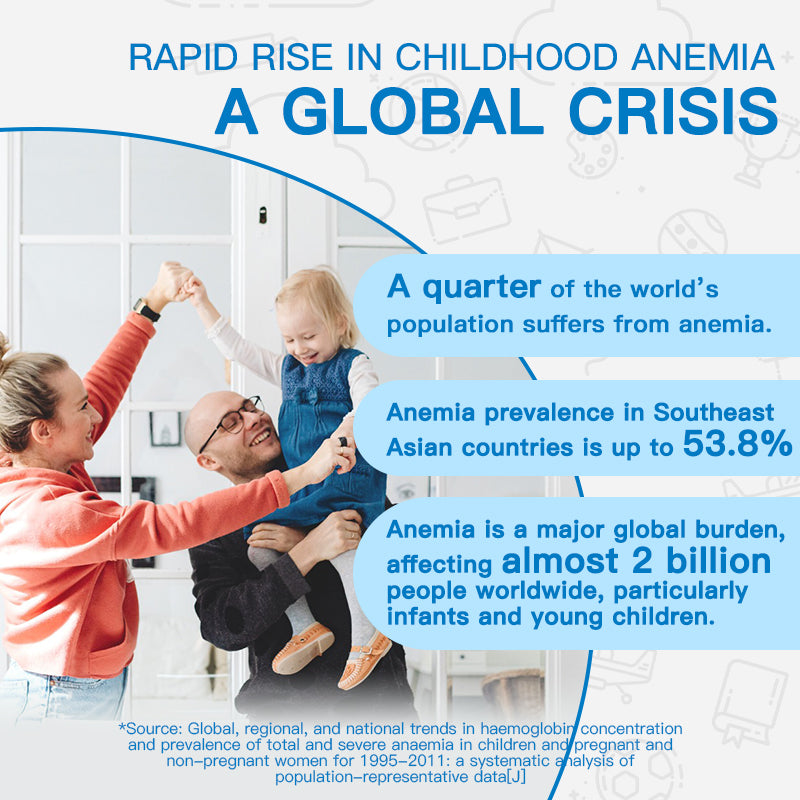 RAPID RISE IN CHILDHOOD ANEMIA
A GLOBAL CRISIS

A quarter of the world's population suffers from anemia.

Anemia prevalence in Southeast Asian countries is up to 53.8%

Anemia is a major global burden, affecting almost 2 billion people worldwide, particularly infants and young children.

*Source: Global, regional, and national trends in haemoglobin concentration and prevalence of total and severe anaemia in children and pregnant and non-pregnant women for 1995-2011: a systematic analysis of population-representative data[J]